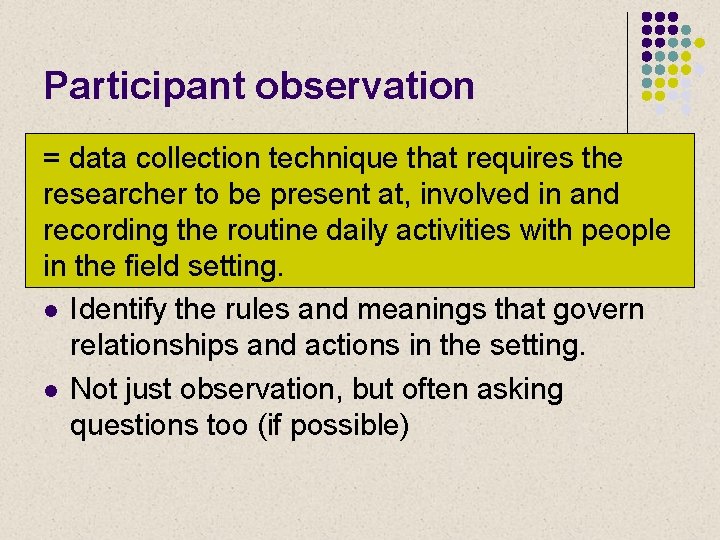 Participant observation

= data collection technique that requires the researcher to be present at, involved in and recording the routine daily activities with people in the field setting.

- Identify the rules and meanings that govern relationships and actions in the setting.
- Not just observation, but often asking questions too (if possible)